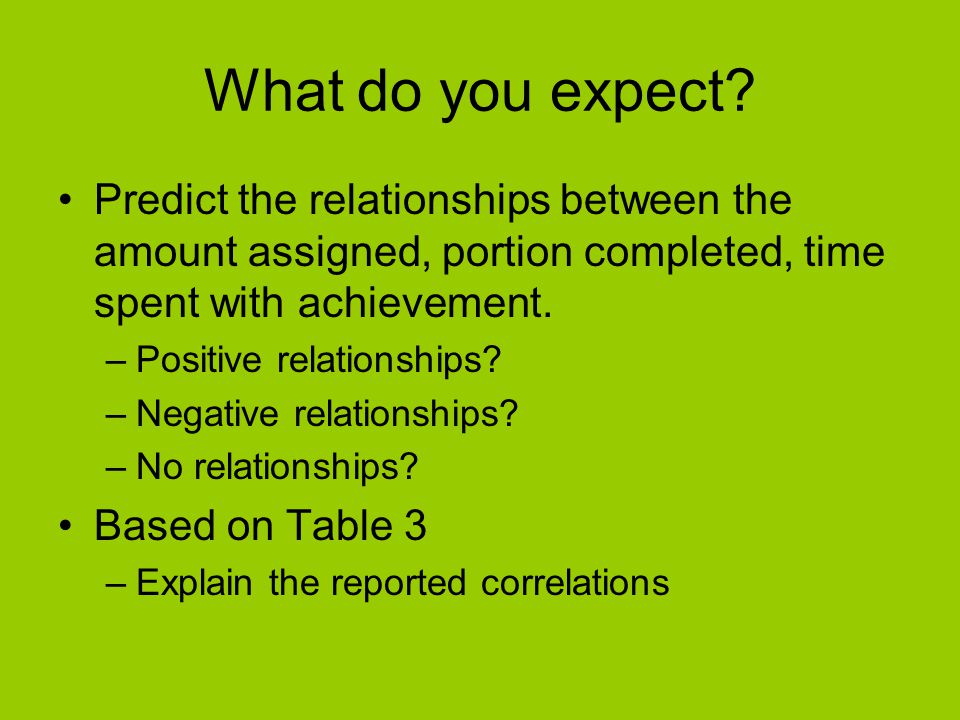 What do you expect?

• Predict the relationships between the amount assigned, portion completed, time spent with achievement.
– Positive relationships?
– Negative relationships?
– No relationships?

• Based on Table 3
– Explain the reported correlations